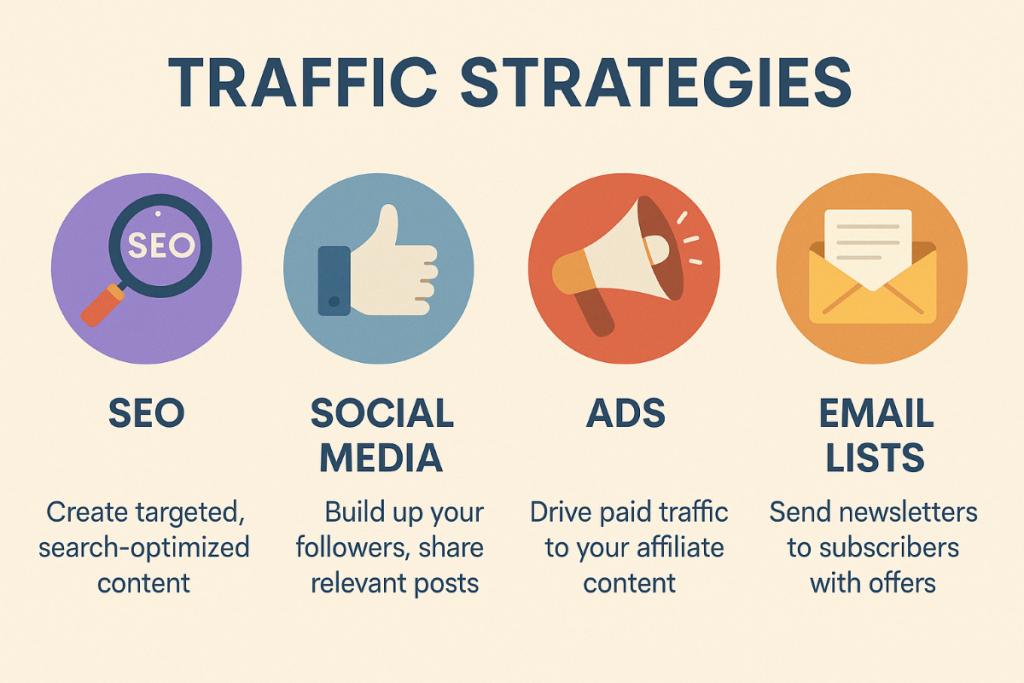 TRAFFIC STRATEGIES

SEO

SEO

Create targeted, search-optimized content

SOCIAL MEDIA

Build up your followers, share relevant posts

ADS

Drive paid traffic to your affiliate content

EMAIL LISTS

Send newsletters to subscribers with offers